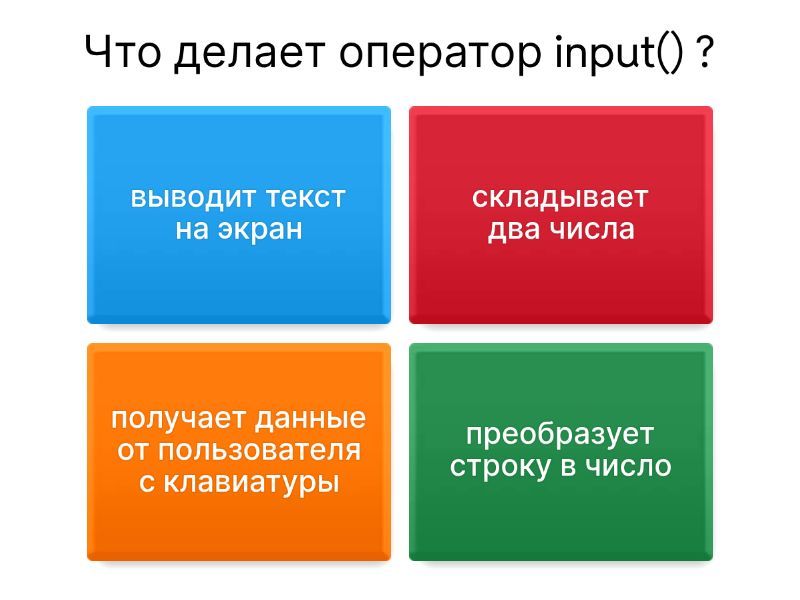 Что делает оператор input() ?

выводит текст на экран

складывает два числа

получает данные от пользователя с клавиатуры

преобразует строку в число